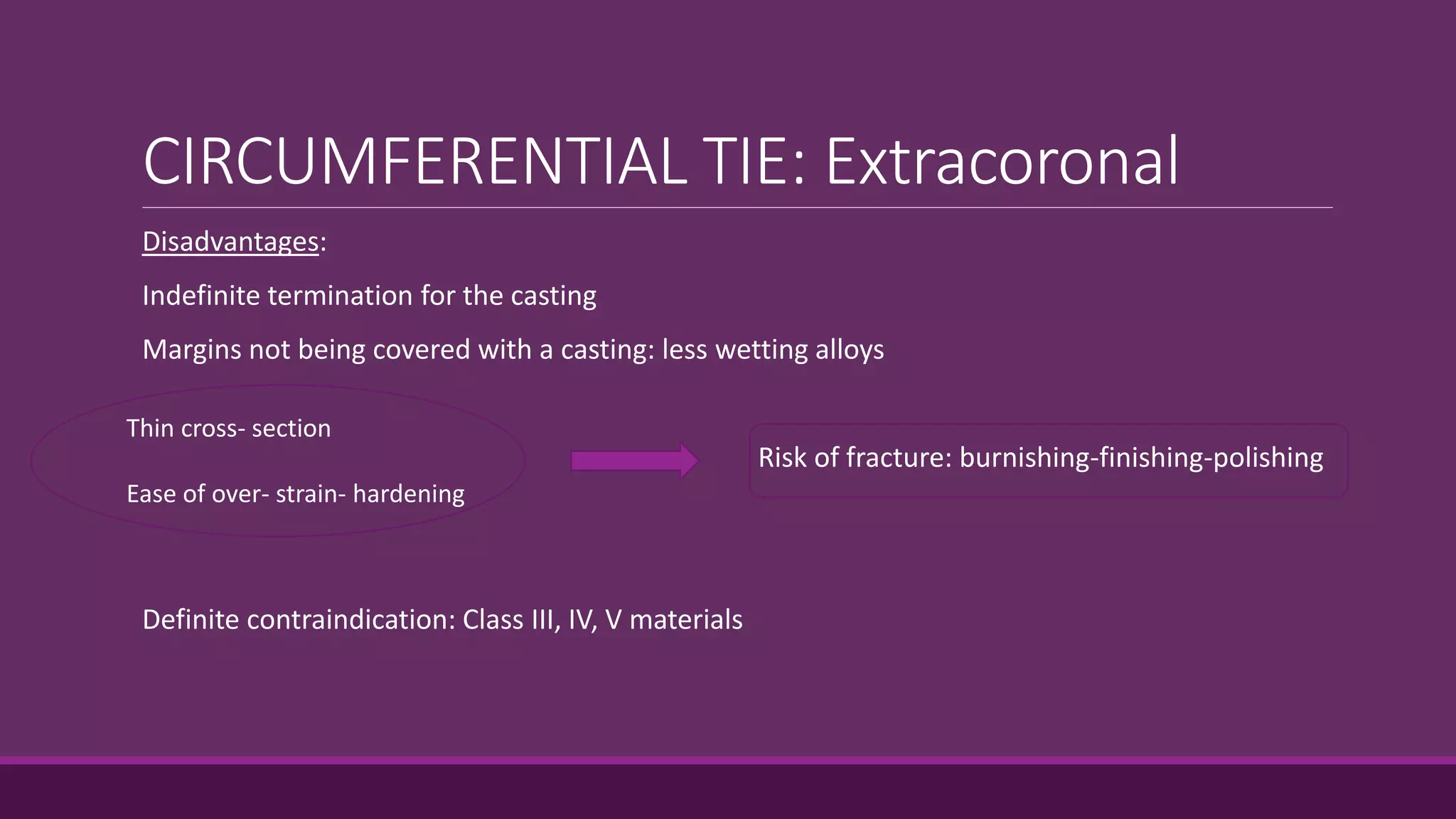 CIRCUMFERENTIAL TIE: Extracoronal

Disadvantages:

Indefinite termination for the casting

Margins not being covered with a casting: less wetting alloys

Thin cross- section

Ease of over- strain- hardening

Risk of fracture: burnishing-finishing-polishing

Definite contraindication: Class III, IV, V materials